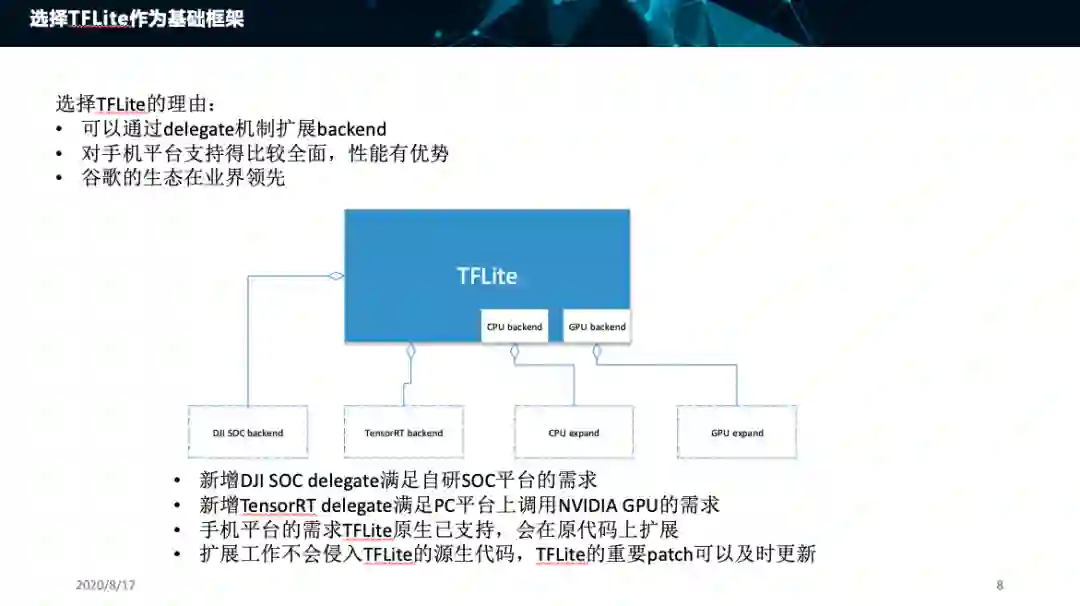 选择TFLite作为基础框架

选择TFLite的理由：
• 可以通过delegate机制扩展backend
• 对手机平台支持得比较全面，性能有优势
• 谷歌的生态在业界领先

TFLite
CPU backend
GPU backend
DJI SOC backend
TensorRT backend
CPU expand
GPU expand

• 新增DJI SOC delegate满足自研SOC平台的需求
• 新增TensorRT delegate满足PC平台上调用NVIDIA GPU的需求
• 手机平台的需求TFLite原生已支持，会在原代码上扩展
• 扩展工作不会侵入TFLite的源生代码，TFLite的重要patch可以及时更新

2020/8/17
8